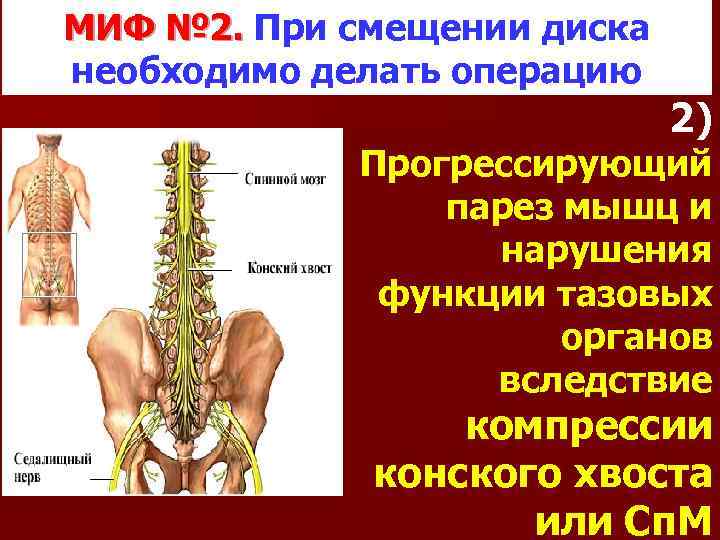 МИФ №2. При смещении диска необходимо делать операцию

Спинной мозг

Конский хвост

Седалищный нерв

2)
Прогрессирующий парез мышц и нарушения функции тазовых органов вследствие компрессии конского хвоста или СпМ